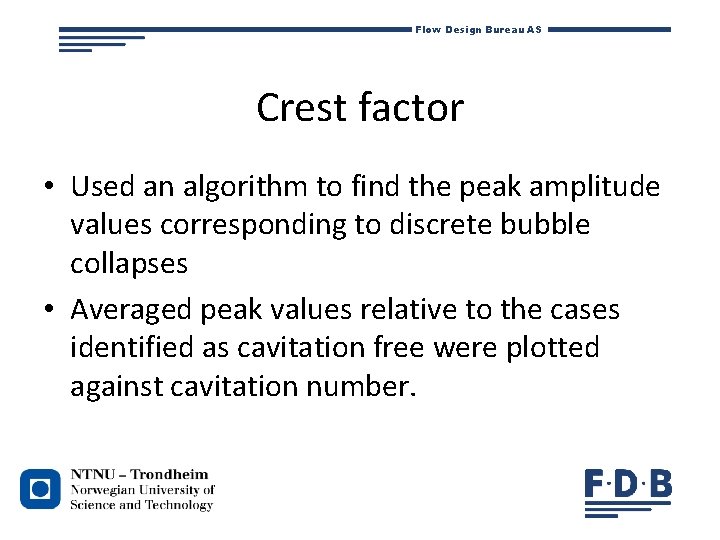 Flow Design Bureau AS

Crest factor

• Used an algorithm to find the peak amplitude values corresponding to discrete bubble collapses
• Averaged peak values relative to the cases identified as cavitation free were plotted against cavitation number.

NTNU – Trondheim
Norwegian University of Science and Technology

F·D·B